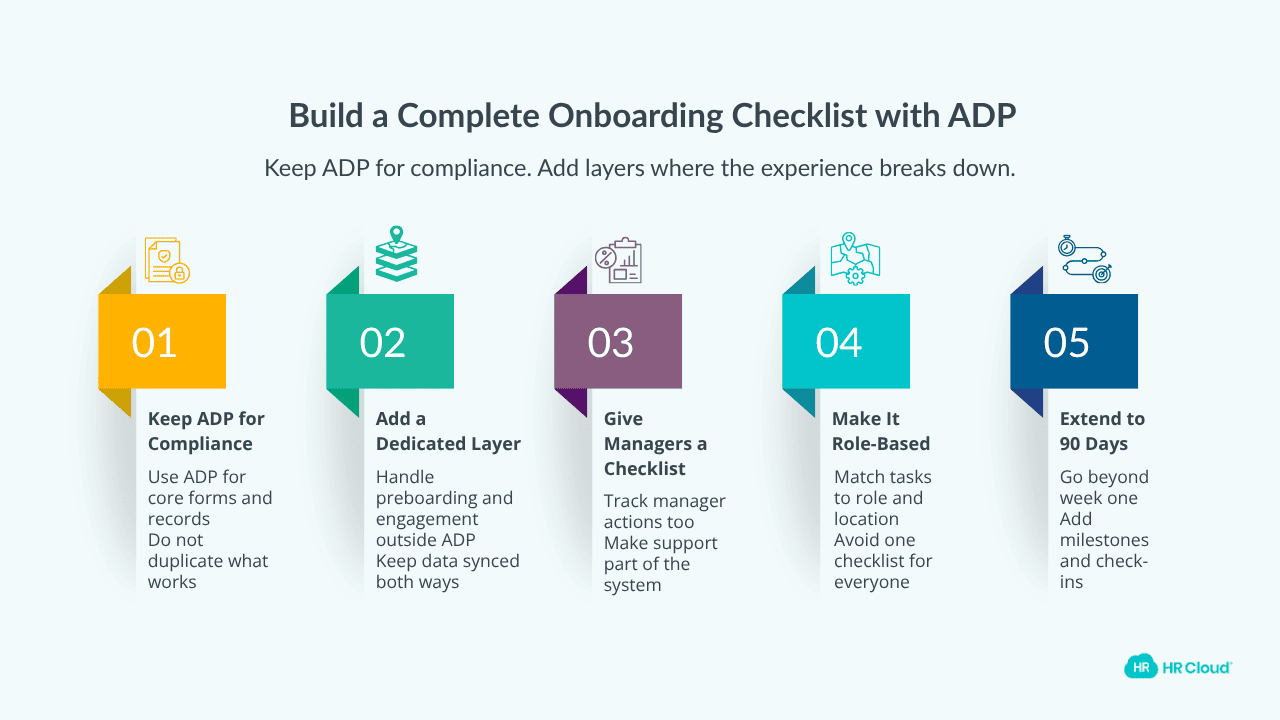 Build a Complete Onboarding Checklist with ADP

Keep ADP for compliance. Add layers where the experience breaks down.

01

Keep ADP for Compliance

Use ADP for core forms and records
Do not duplicate what works

02

Add a Dedicated Layer

Handle preboarding and engagement outside ADP
Keep data synced both ways

03

Give Managers a Checklist

Track manager actions too
Make support part of the system

04

Make It Role-Based

Match tasks to role and location
Avoid one checklist for everyone

05

Extend to 90 Days

Go beyond week one
Add milestones and check-ins

HR HR Cloud